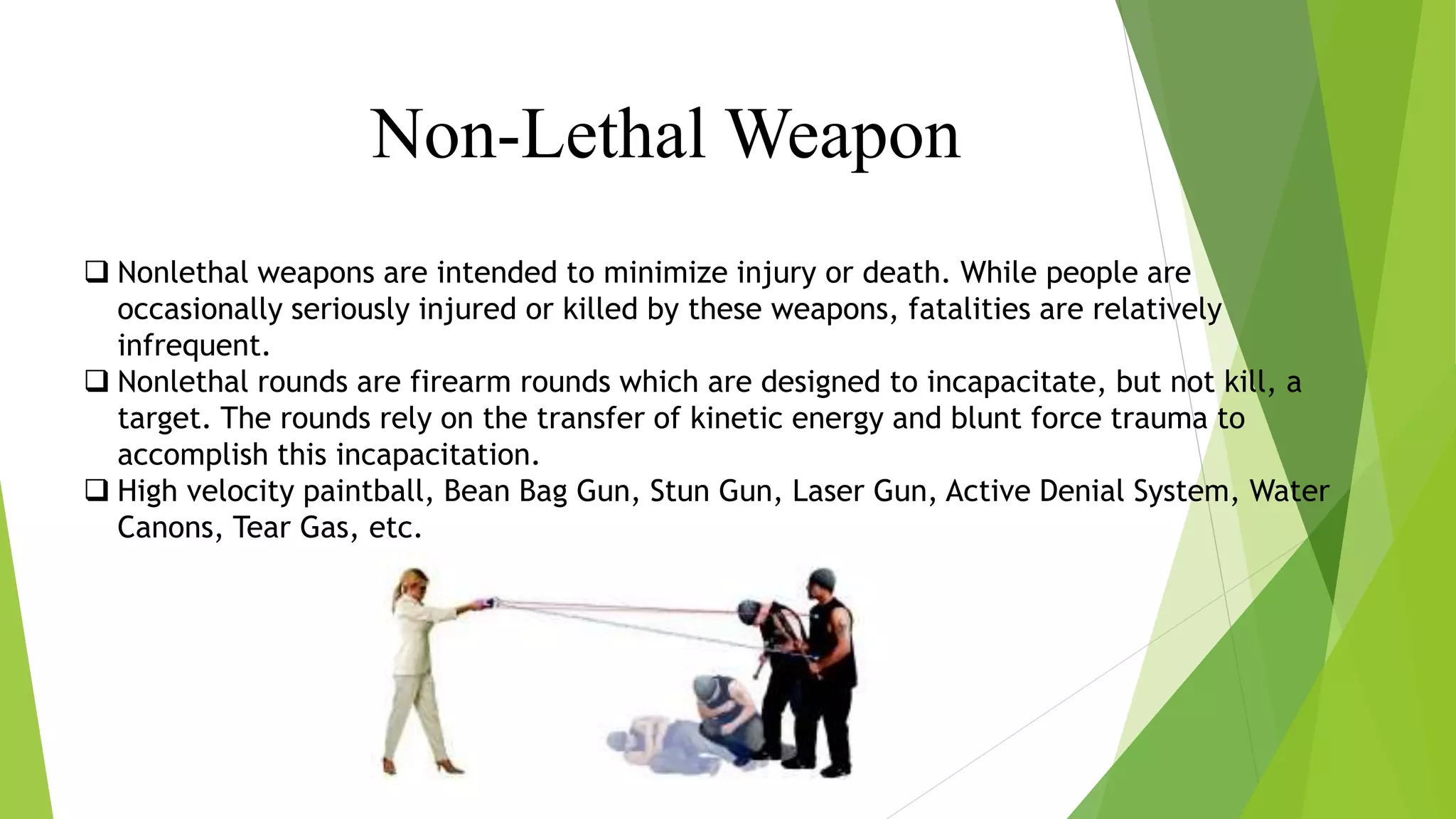 Non-Lethal Weapon

❑ Nonlethal weapons are intended to minimize injury or death. While people are occasionally seriously injured or killed by these weapons, fatalities are relatively infrequent.

❑ Nonlethal rounds are firearm rounds which are designed to incapacitate, but not kill, a target. The rounds rely on the transfer of kinetic energy and blunt force trauma to accomplish this incapacitation.

❑ High velocity paintball, Bean Bag Gun, Stun Gun, Laser Gun, Active Denial System, Water Canons, Tear Gas, etc.